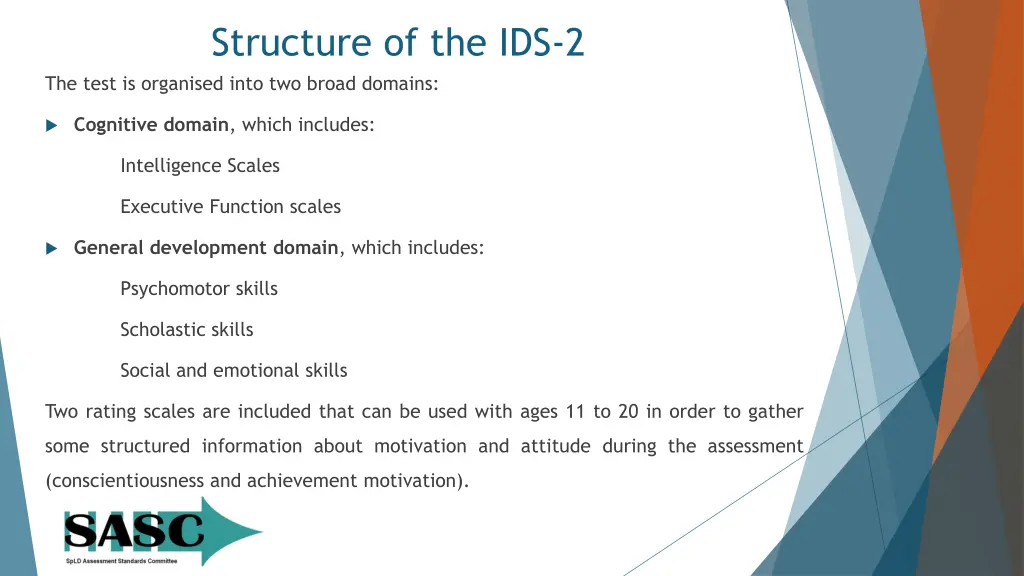 Structure of the IDS-2

The test is organised into two broad domains:

Cognitive domain, which includes:

Intelligence Scales

Executive Function scales

General development domain, which includes:

Psychomotor skills

Scholastic skills

Social and emotional skills

Two rating scales are included that can be used with ages 11 to 20 in order to gather some structured information about motivation and attitude during the assessment (conscientiousness and achievement motivation).

SASC
SpLD Assessment Standards Committee